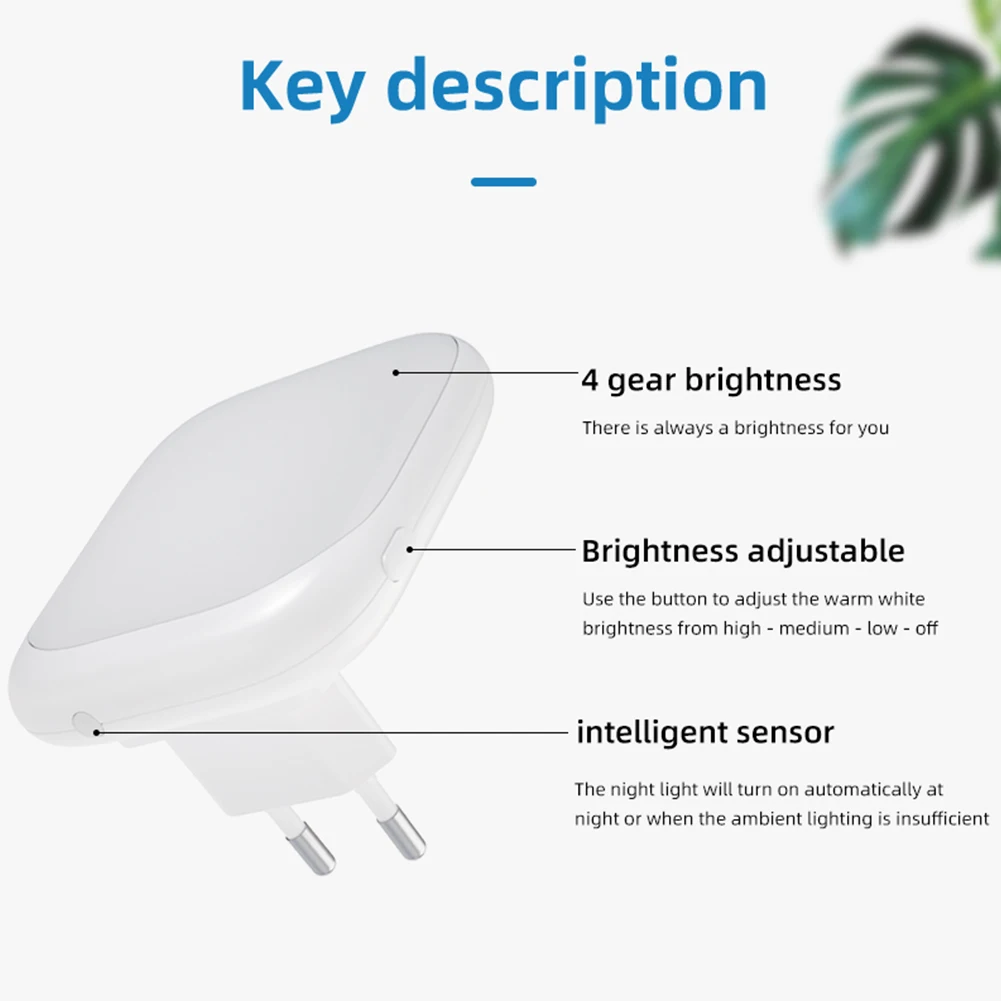 Key description

4 gear brightness

There is always a brightness for you

Brightness adjustable

Use the button to adjust the warm white brightness from high - medium - low - off

intelligent sensor

The night light will turn on automatically at night or when the ambient lighting is insufficient